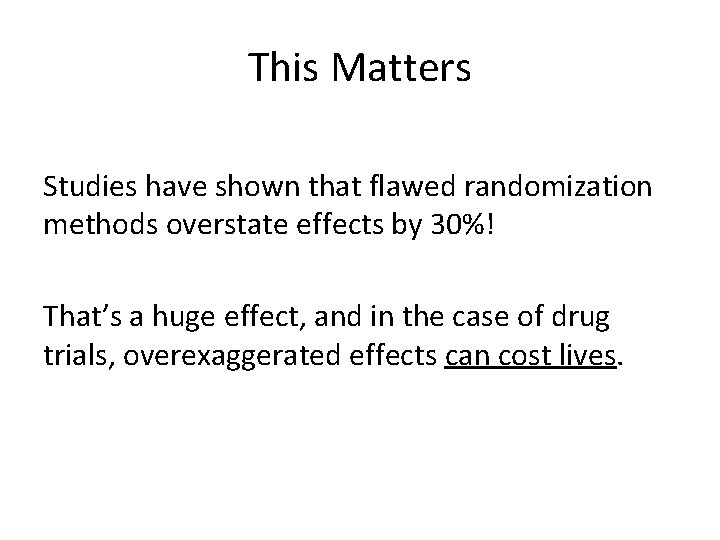 This Matters

Studies have shown that flawed randomization methods overstate effects by 30%!

That’s a huge effect, and in the case of drug trials, overexaggerated effects can cost lives.